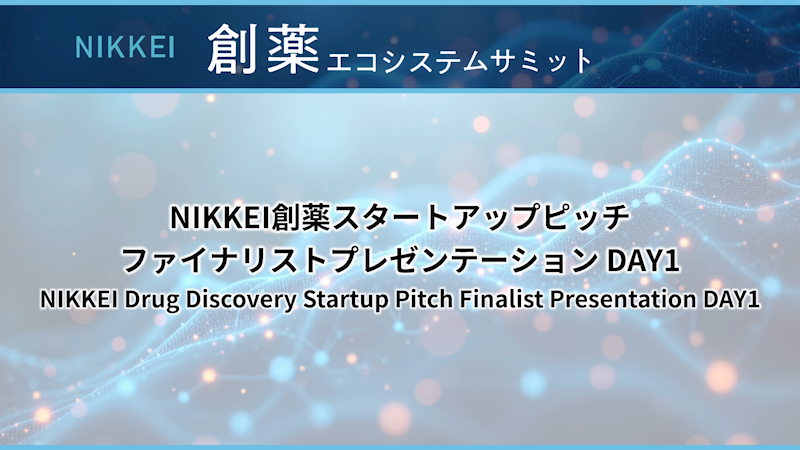 NIKKEI 創薬エコシステムサミット

NIKKEI創薬スタートアップピッチ
ファイナリストプレゼンテーション DAY1
NIKKEI Drug Discovery Startup Pitch Finalist Presentation DAY1